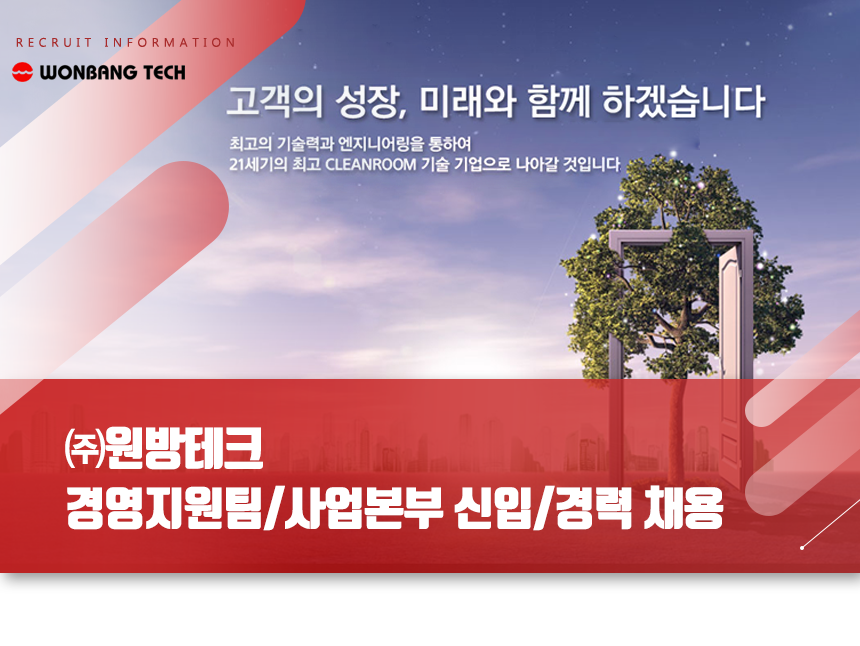 RECRUIT INFORMATION

WONBANG TECH

고객의 성장, 미래와 함께 하겠습니다

최고의 기술력과 엔지니어링을 통하여
21세기의 최고 CLEANROOM 기술 기업으로 나아갈 것입니다

㈜원방테크
경영지원팀/사업본부 신입/경력 채용